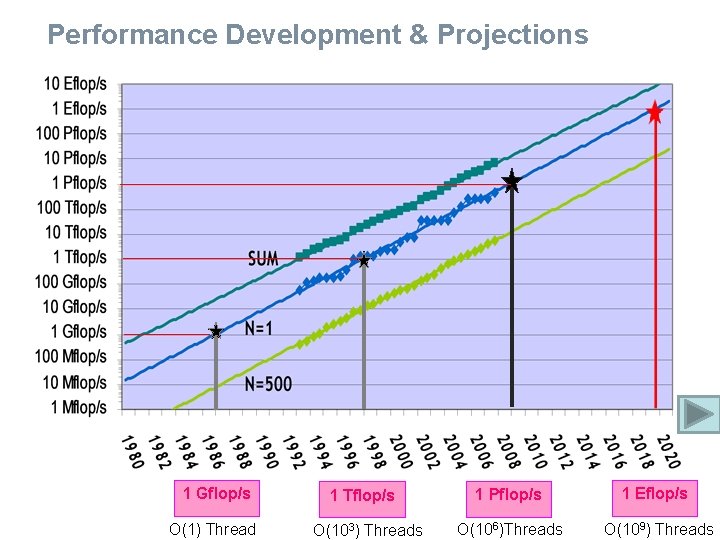 Performance Development & Projections

10 Eflop/s
1 Eflop/s
100 Pflop/s
10 Pflop/s
1 Pflop/s
100 Tflop/s
10 Tflop/s
1 Tflop/s
100 Gflop/s
10 Gflop/s
1 Gflop/s
100 Mflop/s
10 Mflop/s
1 Mflop/s

SUM
N=1
N=500

1980 1982 1984 1986 1988 1990 1992 1994 1996 1998 2000 2002 2004 2006 2008 2010 2012 2014 2016 2018 2020

1 Gflop/s
O(1) Thread

1 Tflop/s
O($10^3$) Threads

1 Pflop/s
O($10^6$)Threads

1 Eflop/s
O($10^9$) Threads